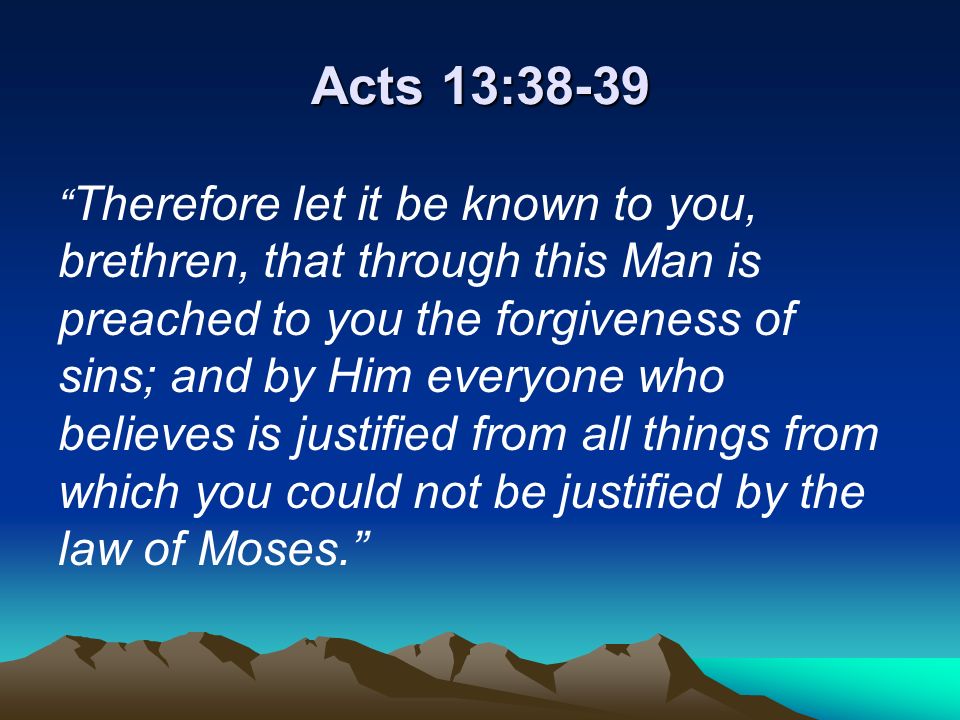 Acts 13:38-39

“Therefore let it be known to you, brethren, that through this Man is preached to you the forgiveness of sins; and by Him everyone who believes is justified from all things from which you could not be justified by the law of Moses.”